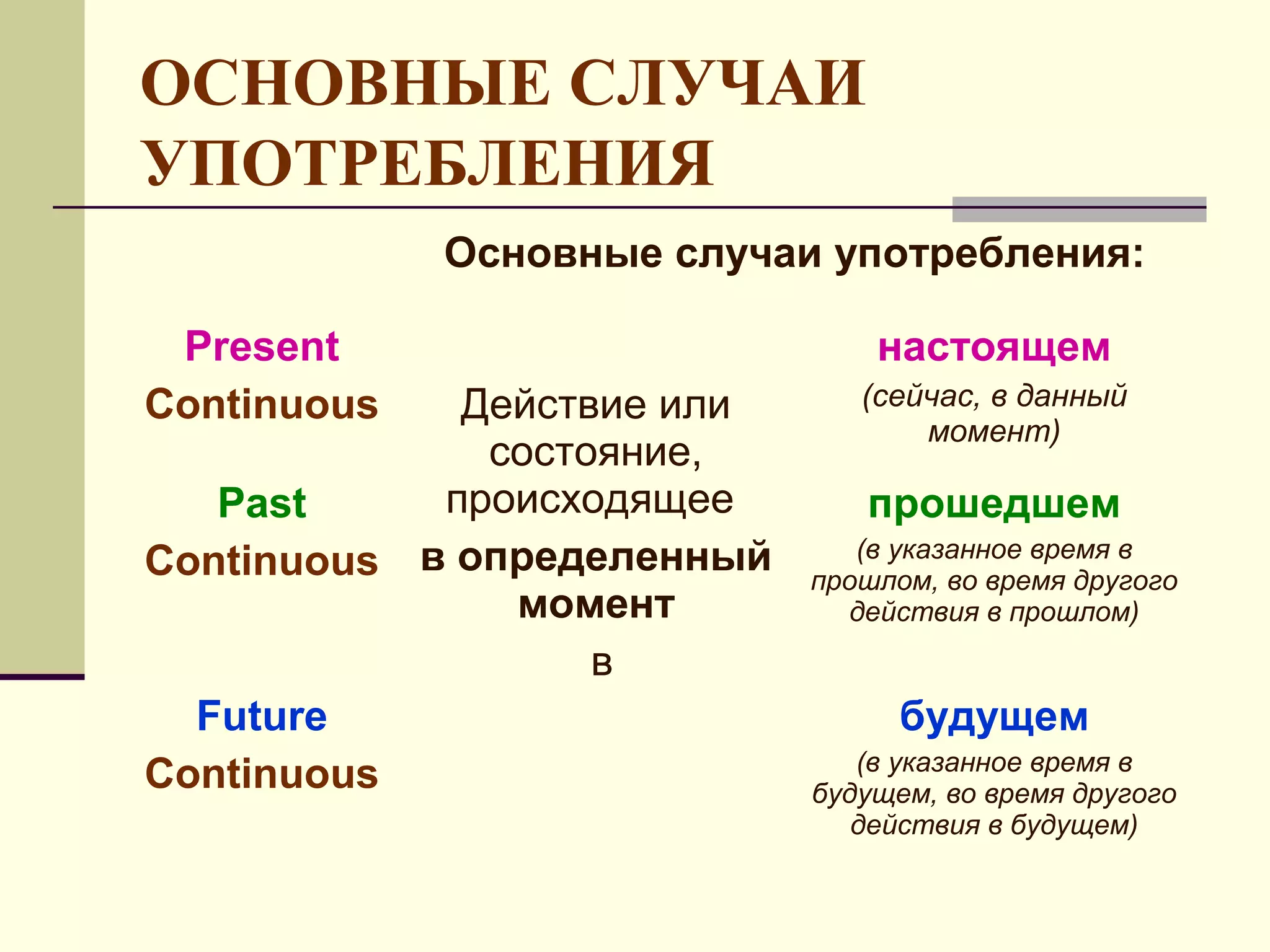 ОСНОВНЫЕ СЛУЧАИ УПОТРЕБЛЕНИЯ

Основные случаи употребления:

Present Continuous

Past Continuous

Future Continuous

Действие или состояние, происходящее в определенный момент

в

настоящем
(сейчас, в данный момент)

прошедшем
(в указанное время в прошлом, во время другого действия в прошлом)

будущем
(в указанное время в будущем, во время другого действия в будущем)